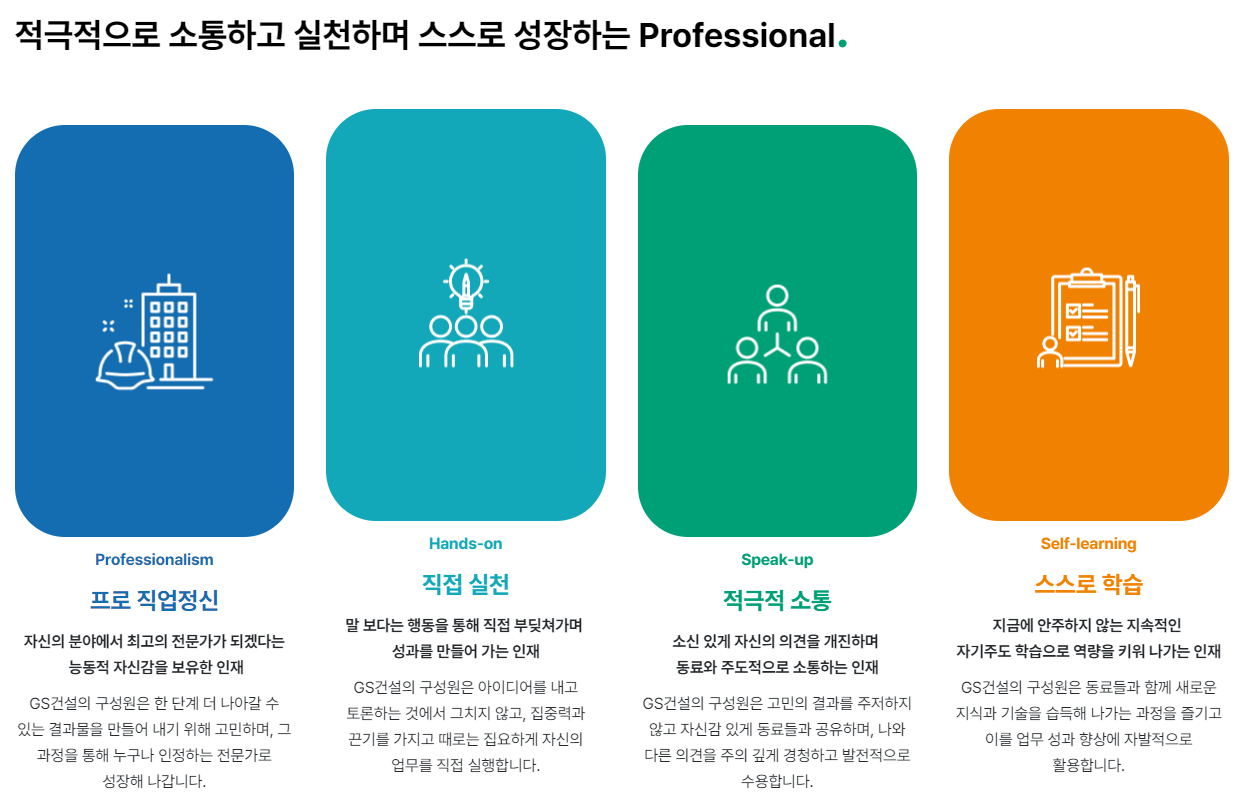 적극적으로 소통하고 실천하며 스스로 성장하는 Professional.

Professionalism

프로 직업정신

자신의 분야에서 최고의 전문가가 되겠다는 능동적 자신감을 보유한 인재

GS건설의 구성원은 한 단계 더 나아갈 수 있는 결과물을 만들어 내기 위해 고민하며, 그 과정을 통해 누구나 인정하는 전문가로 성장해 나갑니다.

Hands-on

직접 실천

말 보다는 행동을 통해 직접 부딪쳐가며 성과를 만들어 가는 인재

GS건설의 구성원은 아이디어를 내고 토론하는 것에서 그치지 않고, 집중력과 끈기를 가지고 때로는 집요하게 자신의 업무를 직접 실행합니다.

Speak-up

적극적 소통

소신 있게 자신의 의견을 개진하며 동료와 주도적으로 소통하는 인재

GS건설의 구성원은 고민의 결과를 주저하지 않고 자신감 있게 동료들과 공유하며, 나와 다른 의견을 주의 깊게 경청하고 발전적으로 수용합니다.

Self-learning

스스로 학습

지금에 안주하지 않는 지속적인 자기주도 학습으로 역량을 키워 나가는 인재

GS건설의 구성원은 동료들과 함께 새로운 지식과 기술을 습득해 나가는 과정을 즐기고 이를 업무 성과 향상에 자발적으로 활용합니다.